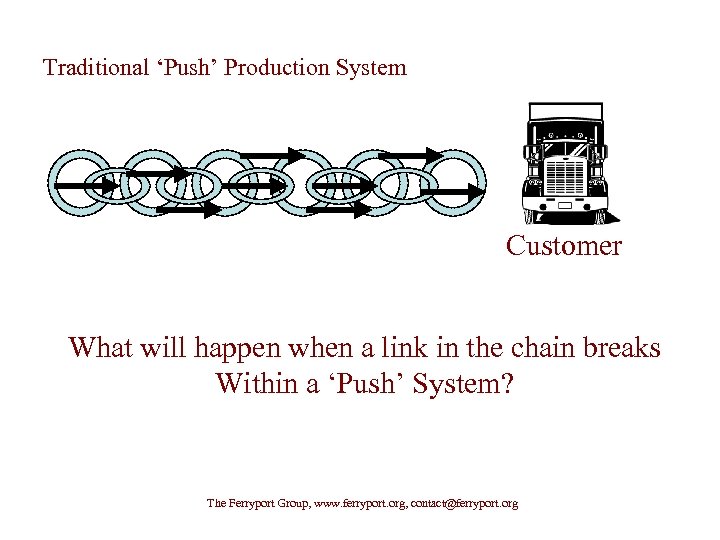 Traditional ‘Push’ Production System

Customer

What will happen when a link in the chain breaks
Within a ‘Push’ System?

The Ferryport Group, www.ferryport.org, contact@ferryport.org